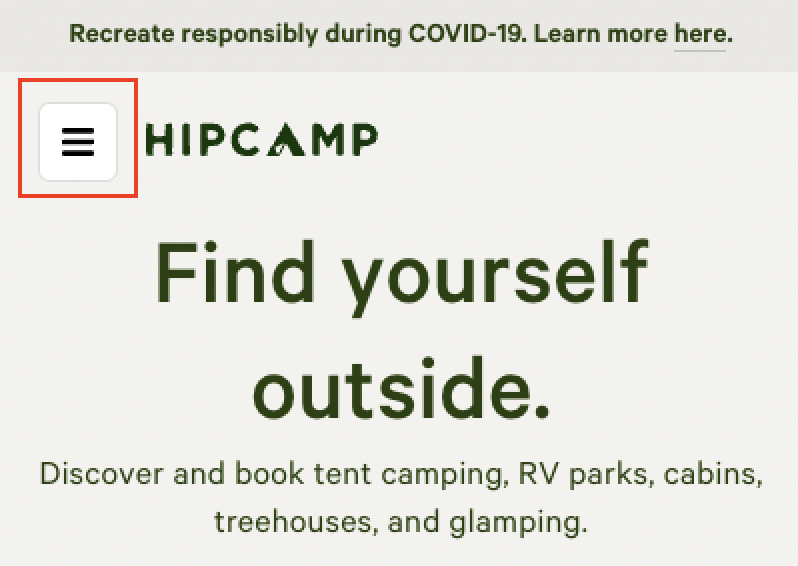 Recreate responsibly during COVID-19. Learn more here.

HIPCAMP

Find yourself outside.

Discover and book tent camping, RV parks, cabins, treehouses, and glamping.